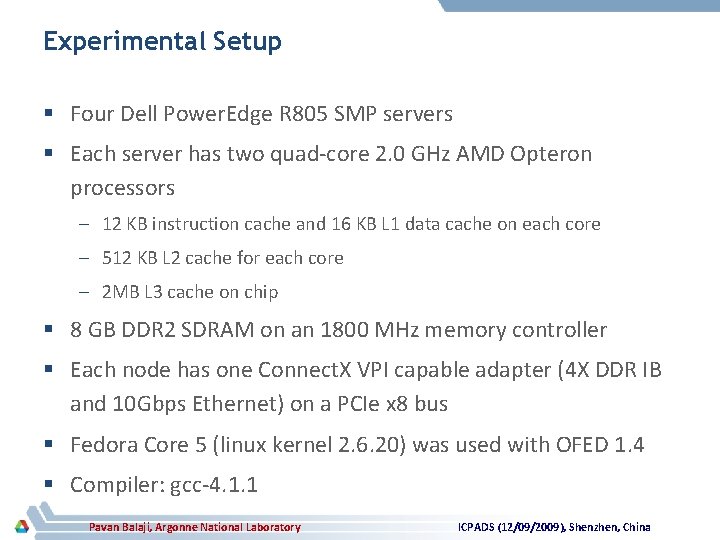 Experimental Setup

▪ Four Dell PowerEdge R805 SMP servers

▪ Each server has two quad-core 2.0 GHz AMD Opteron processors

– 12 KB instruction cache and 16 KB L1 data cache on each core

– 512 KB L2 cache for each core

– 2MB L3 cache on chip

▪ 8 GB DDR2 SDRAM on an 1800 MHz memory controller

▪ Each node has one ConnectX VPI capable adapter (4X DDR IB and 10Gbps Ethernet) on a PCIe x8 bus

▪ Fedora Core 5 (linux kernel 2.6.20) was used with OFED 1.4

▪ Compiler: gcc-4.1.1

Pavan Balaji, Argonne National Laboratory

ICPADS (12/09/2009), Shenzhen, China